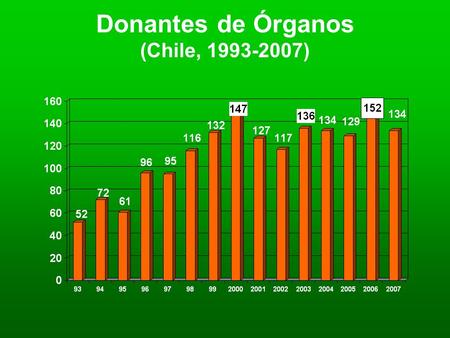 Donantes de Órganos
(Chile, 1993-2007)

160
140
120
100
80
60
40
20
0

52
72
61
96
95
116
132
147
127
117
136
134
129
152
134

93
94
95
96
97
98
99
2000
2001
2002
2003
2004
2005
2006
2007